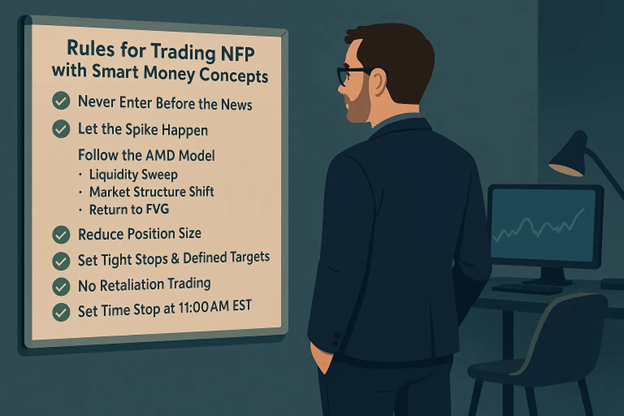 Rules for Trading NFP with Smart Money Concepts

Never Enter Before the News

Let the Spike Happen

Follow the AMD Model
· Liquidity Sweep
· Market Structure Shift
· Return to FVG

Reduce Position Size

Set Tight Stops & Defined Targets

No Retaliation Trading

Set Time Stop at 11:00 AM EST